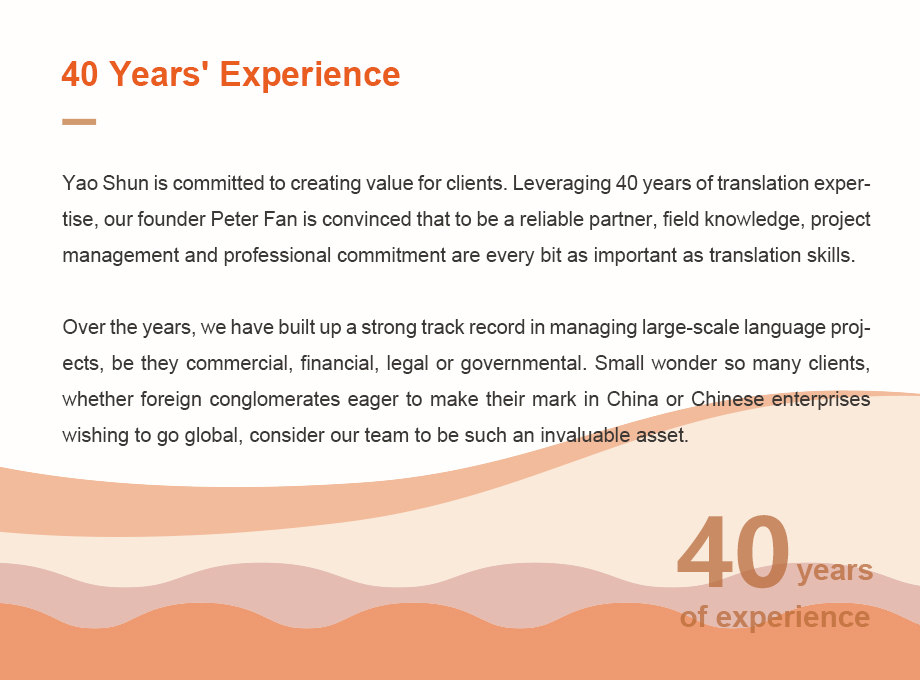 40 Years' Experience

Yao Shun is committed to creating value for clients. Leveraging 40 years of translation expertise, our founder Peter Fan is convinced that to be a reliable partner, field knowledge, project management and professional commitment are every bit as important as translation skills.

Over the years, we have built up a strong track record in managing large-scale language projects, be they commercial, financial, legal or governmental. Small wonder so many clients, whether foreign conglomerates eager to make their mark in China or Chinese enterprises wishing to go global, consider our team to be such an invaluable asset.

40 years of experience